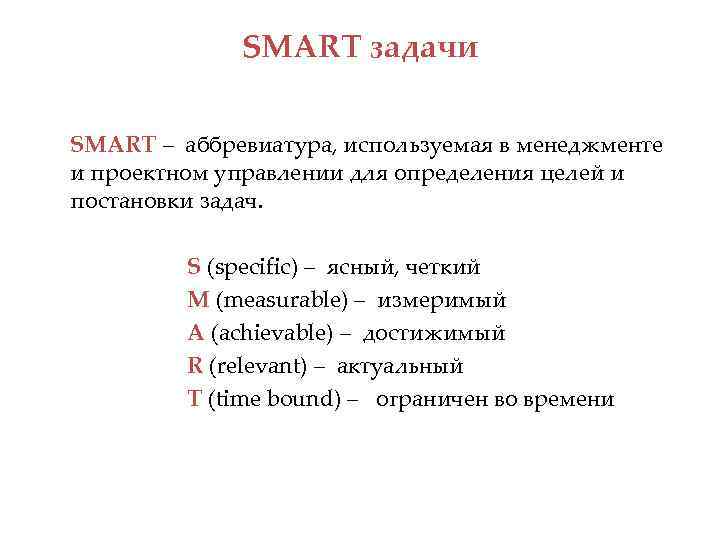 SMART задачи

SMART – аббревиатура, используемая в менеджменте и проектном управлении для определения целей и постановки задач.

S (specific) – ясный, четкий
M (measurable) – измеримый
A (achievable) – достижимый
R (relevant) – актуальный
T (time bound) – ограничен во времени